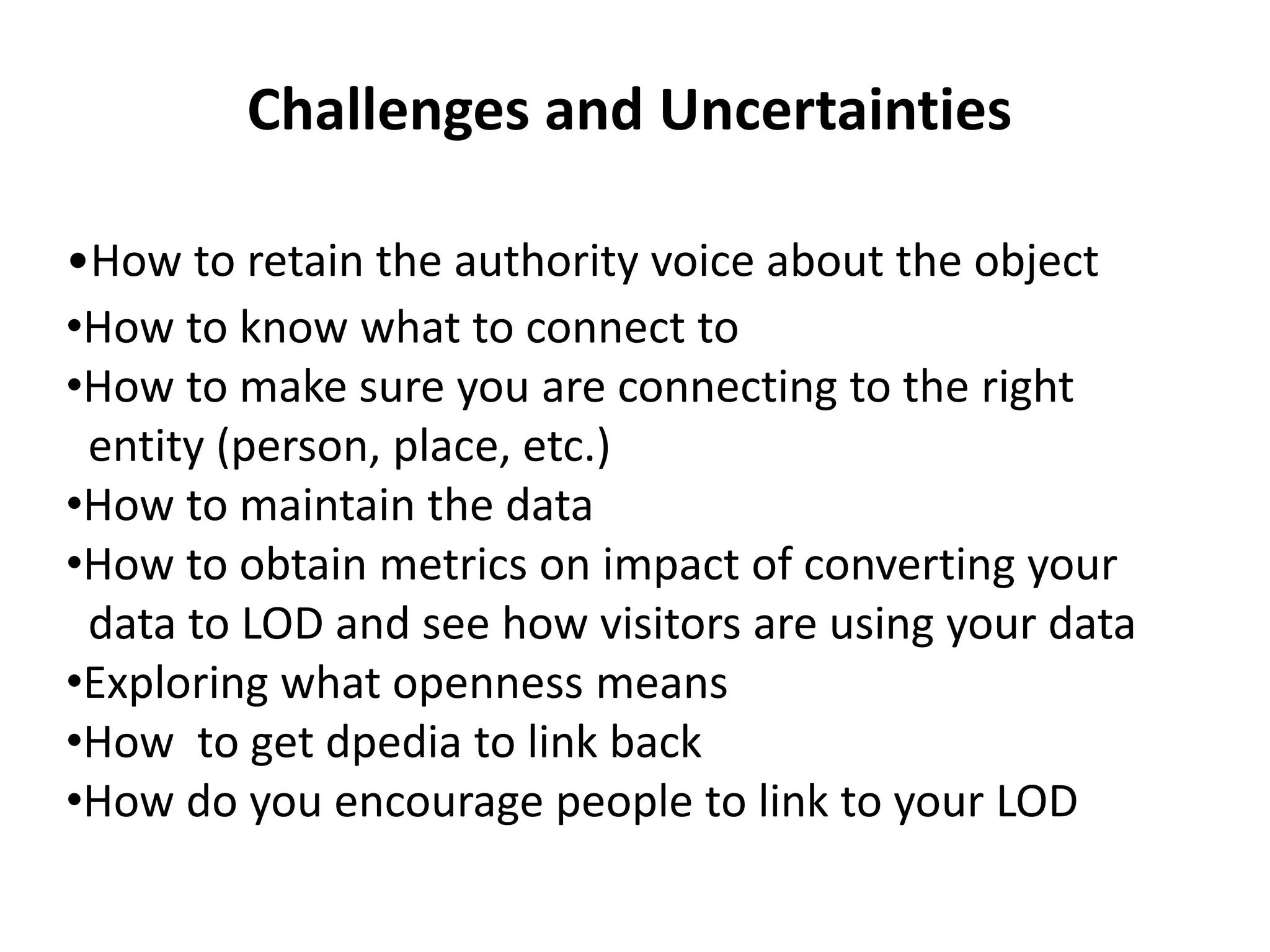 Challenges and Uncertainties

•How to retain the authority voice about the object
•How to know what to connect to
•How to make sure you are connecting to the right entity (person, place, etc.)
•How to maintain the data
•How to obtain metrics on impact of converting your data to LOD and see how visitors are using your data
•Exploring what openness means
•How  to get dpedia to link back
•How do you encourage people to link to your LOD